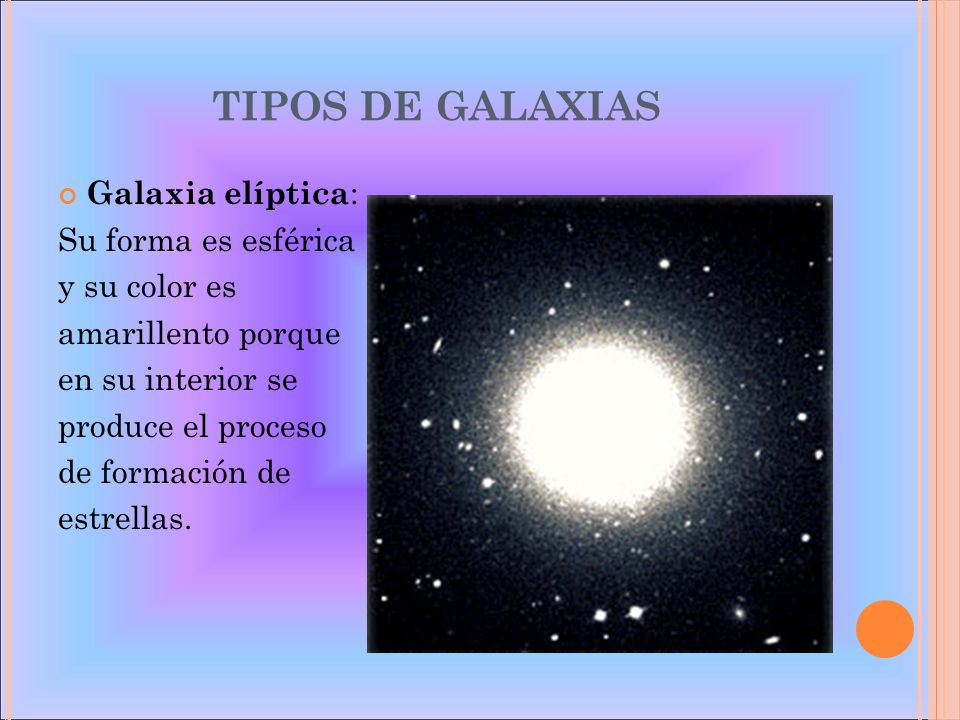 TIPOS DE GALAXIAS

Galaxia elíptica: Su forma es esférica y su color es amarillento porque en su interior se produce el proceso de formación de estrellas.